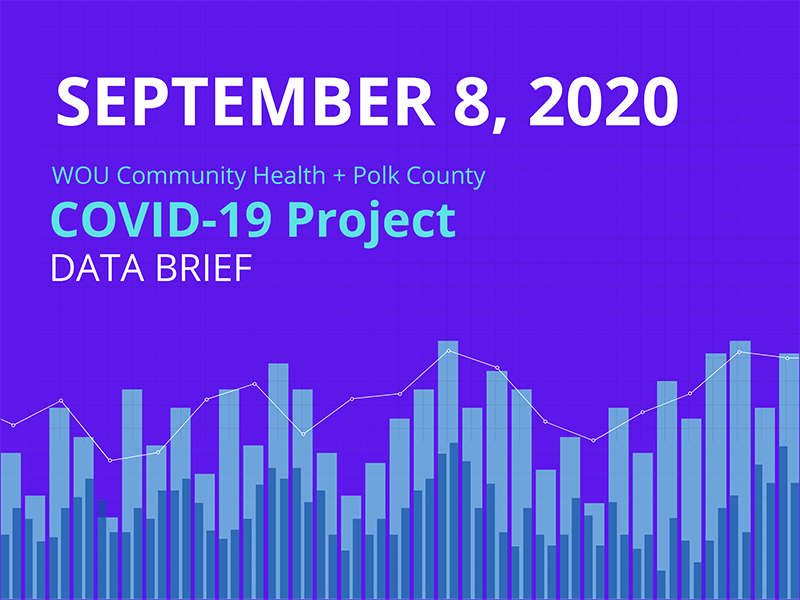 SEPTEMBER 8, 2020

WOU Community Health + Polk County

COVID-19 Project

DATA BRIEF